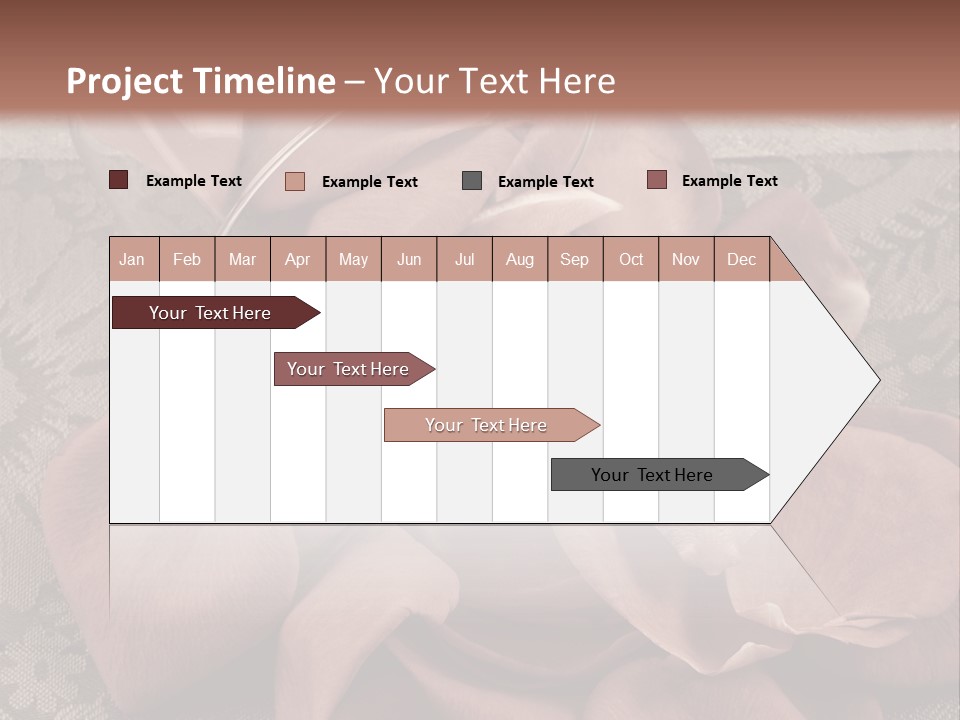 Project Timeline – Your Text Here

Example Text
Example Text
Example Text
Example Text

| Jan | Feb | Mar | Apr | May | Jun | Jul | Aug | Sep | Oct | Nov | Dec |
|---|---|---|---|---|---|---|---|---|---|---|---|

Your Text Here

Your Text Here

Your Text Here

Your Text Here